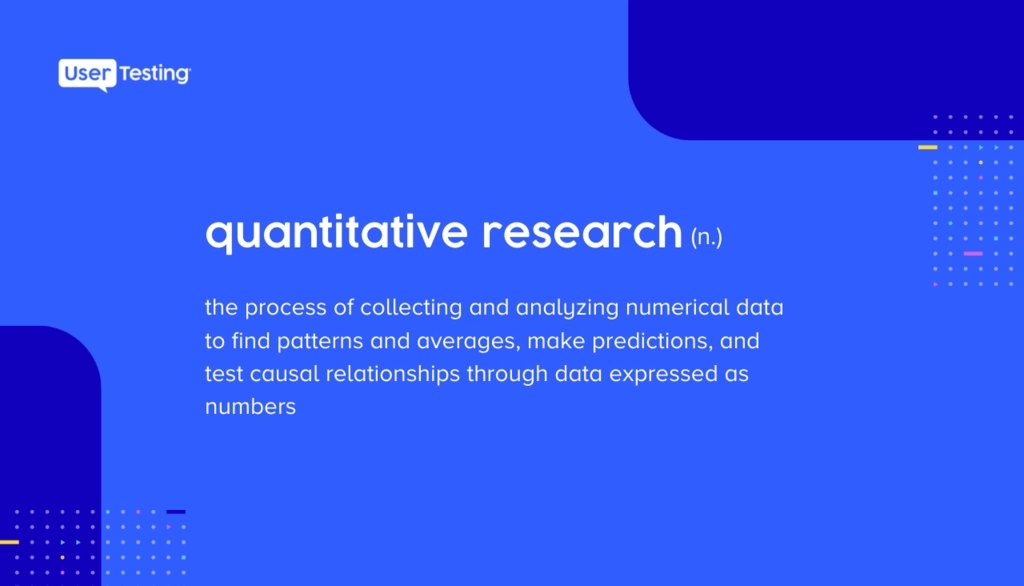 UserTesting

quantitative research (n.)

the process of collecting and analyzing numerical data to find patterns and averages, make predictions, and test causal relationships through data expressed as numbers